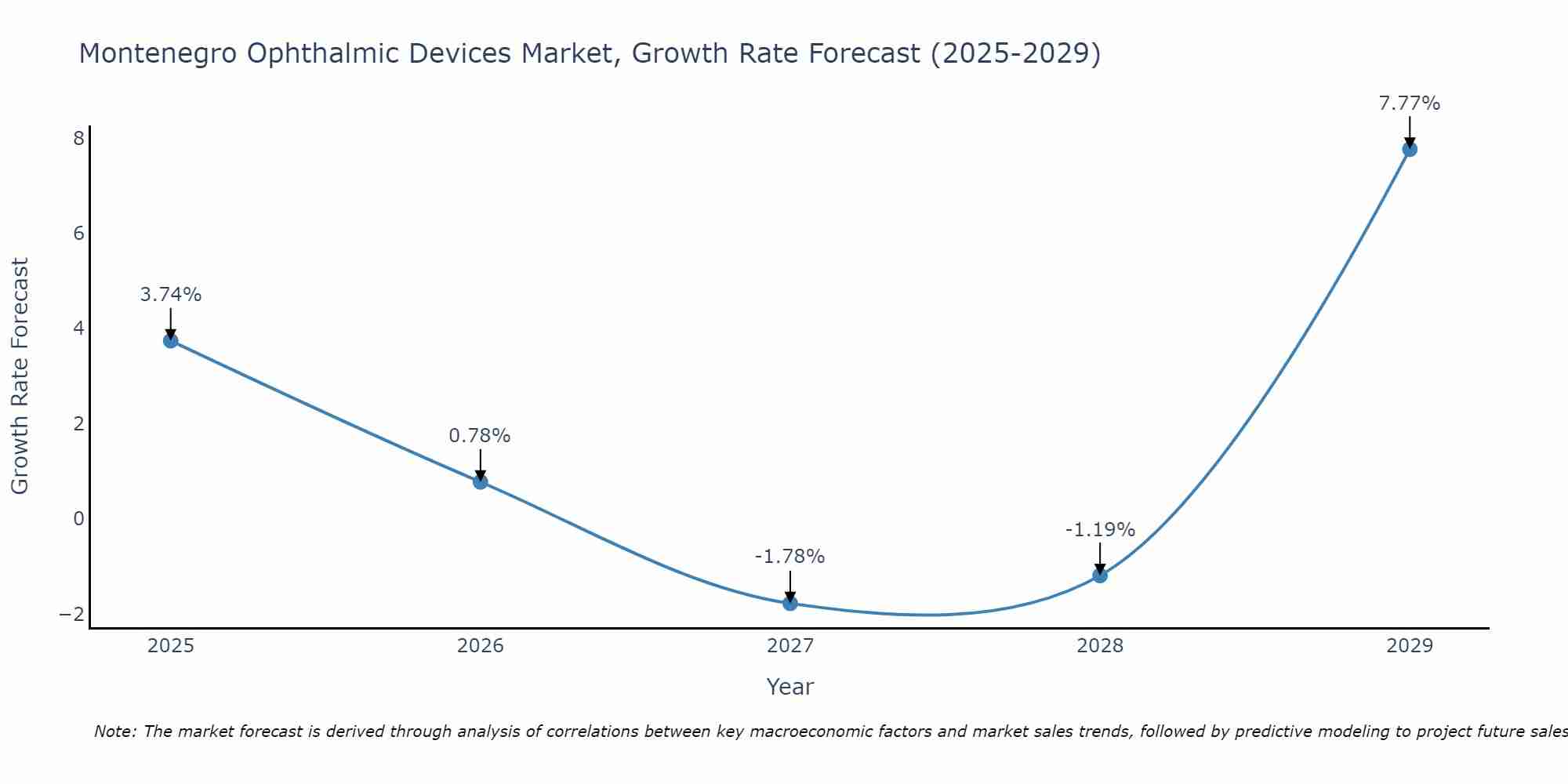 Montenegro Ophthalmic Devices Market, Growth Rate Forecast (2025-2029)

Growth Rate Forecast

8
6
4
2
0
−2

3.74%
0.78%
-1.78%
-1.19%
7.77%

2025
2026
2027
2028
2029

Year

Note: The market forecast is derived through analysis of correlations between key macroeconomic factors and market sales trends, followed by predictive modeling to project future sales